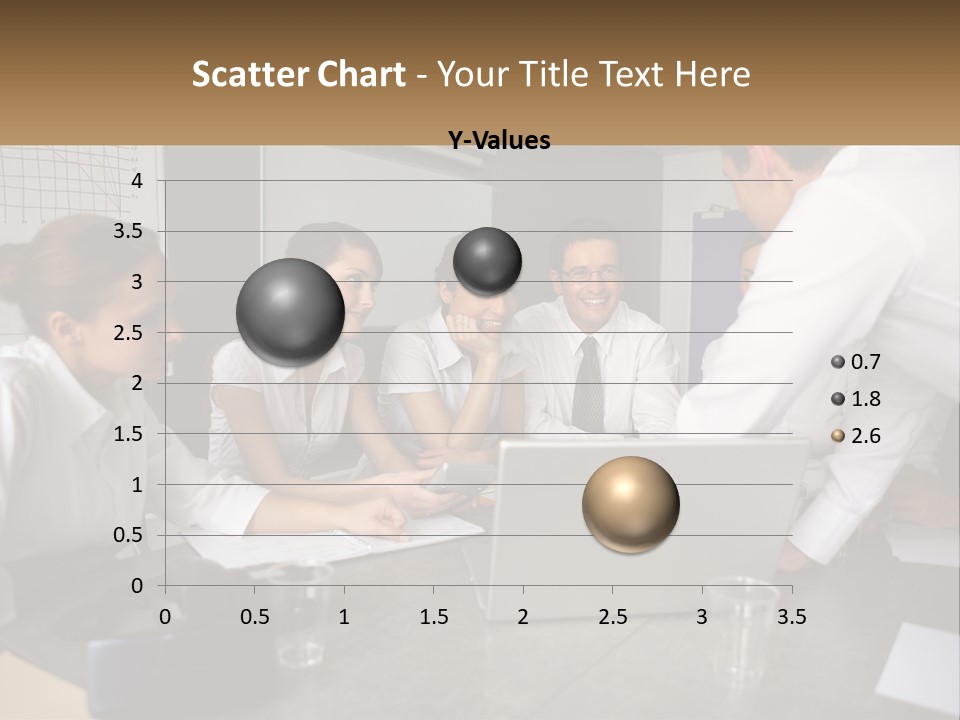 Scatter Chart - Your Title Text Here

Y-Values

4
3.5
3
2.5
2
1.5
1
0.5
0

0 0.5 1 1.5 2 2.5 3 3.5

0.7
1.8
2.6